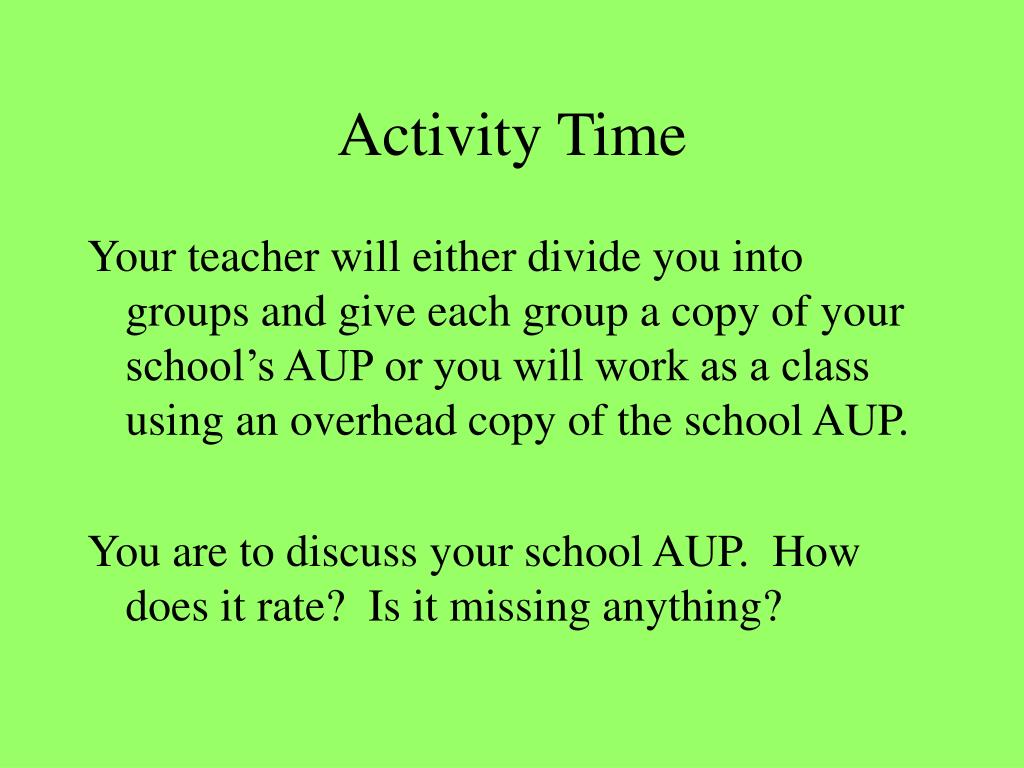 Activity Time

Your teacher will either divide you into groups and give each group a copy of your school’s AUP or you will work as a class using an overhead copy of the school AUP.

You are to discuss your school AUP.  How does it rate?  Is it missing anything?